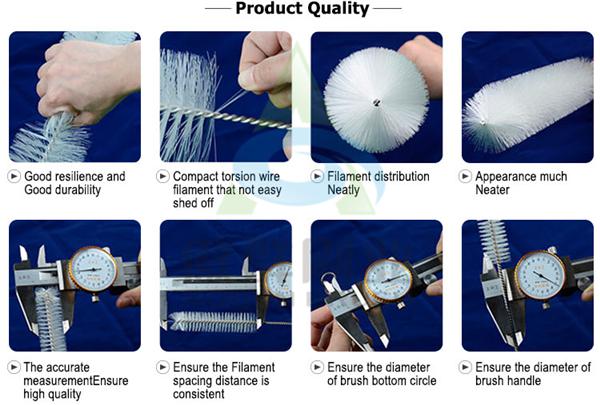 Product Quality

Good resilience and Good durability

Compact torsion wire filament that not easy shed off

Filament distribution Neatly

Appearance much Neater

The accurate measurementEnsure high quality

Ensure the Filament spacing distance is consistent

Ensure the diameter of brush bottom circle

Ensure the diameter of brush handle